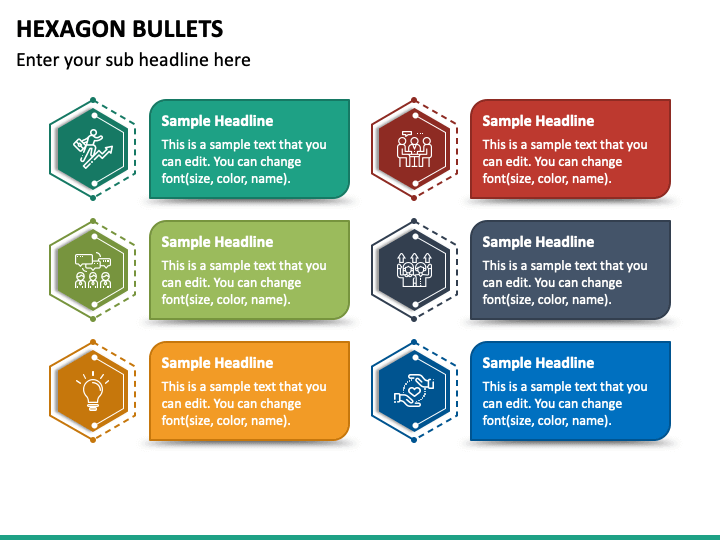 HEXAGON BULLETS

Enter your sub headline here

Sample Headline
This is a sample text that you can edit. You can change font(size, color, name).

Sample Headline
This is a sample text that you can edit. You can change font(size, color, name).

Sample Headline
This is a sample text that you can edit. You can change font(size, color, name).

Sample Headline
This is a sample text that you can edit. You can change font(size, color, name).

Sample Headline
This is a sample text that you can edit. You can change font(size, color, name).

Sample Headline
This is a sample text that you can edit. You can change font(size, color, name).